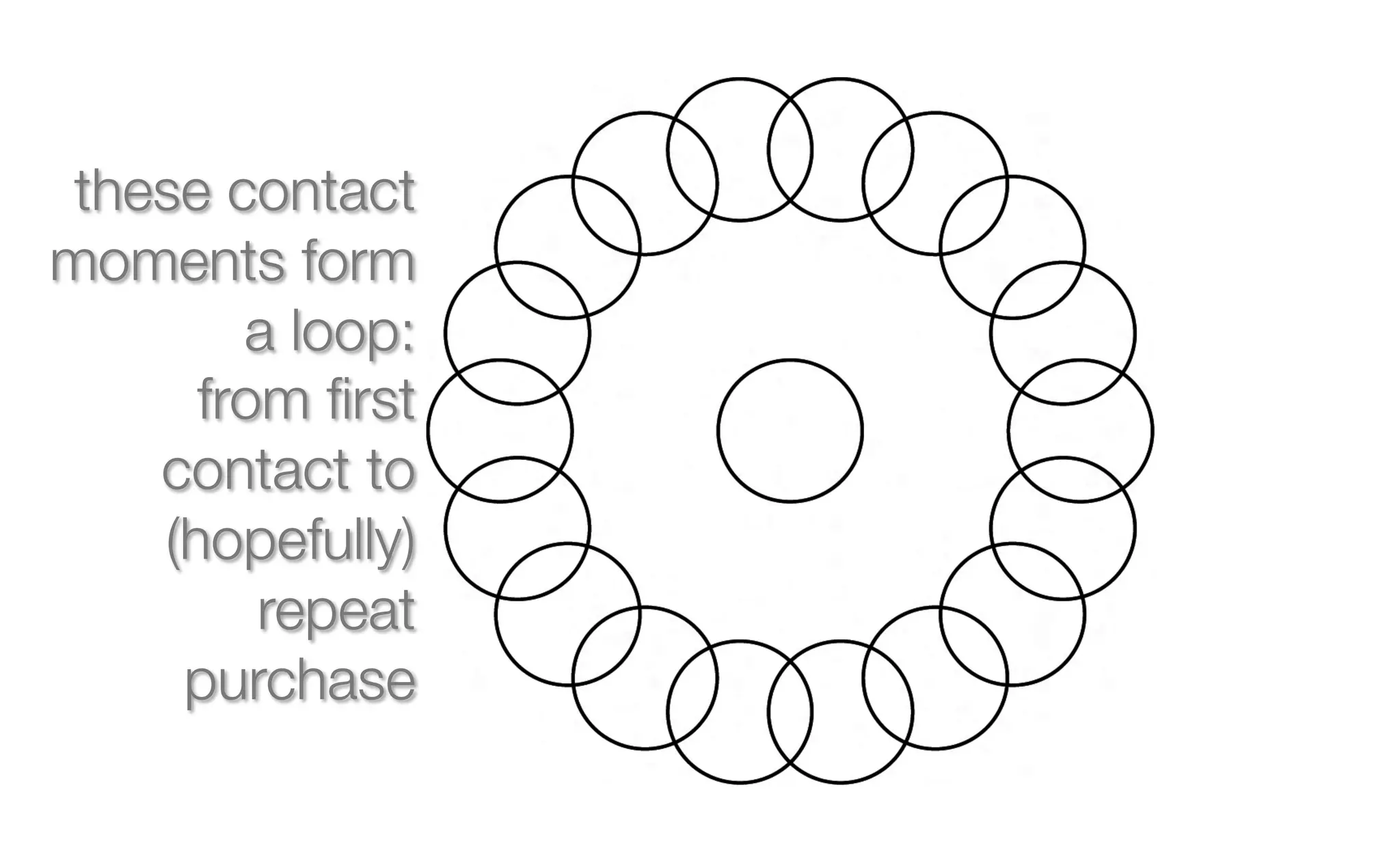 these contact moments form a loop: from first contact to (hopefully) repeat purchase